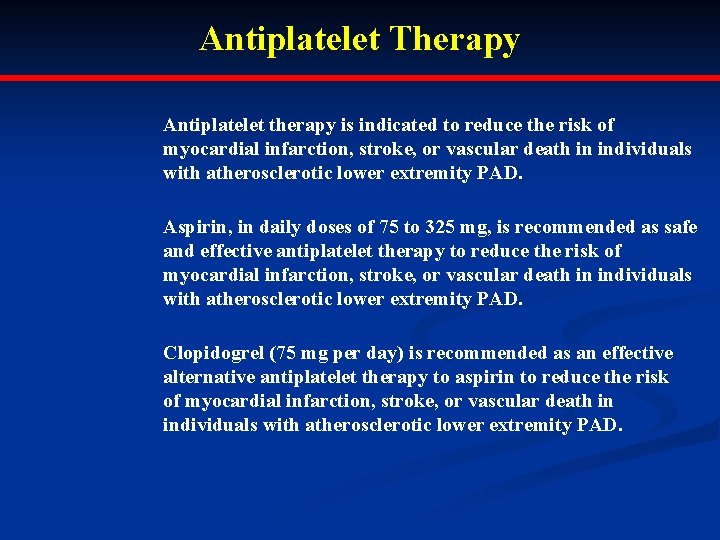 Antiplatelet Therapy

Antiplatelet therapy is indicated to reduce the risk of myocardial infarction, stroke, or vascular death in individuals with atherosclerotic lower extremity PAD.

Aspirin, in daily doses of 75 to 325 mg, is recommended as safe and effective antiplatelet therapy to reduce the risk of myocardial infarction, stroke, or vascular death in individuals with atherosclerotic lower extremity PAD.

Clopidogrel (75 mg per day) is recommended as an effective alternative antiplatelet therapy to aspirin to reduce the risk of myocardial infarction, stroke, or vascular death in individuals with atherosclerotic lower extremity PAD.